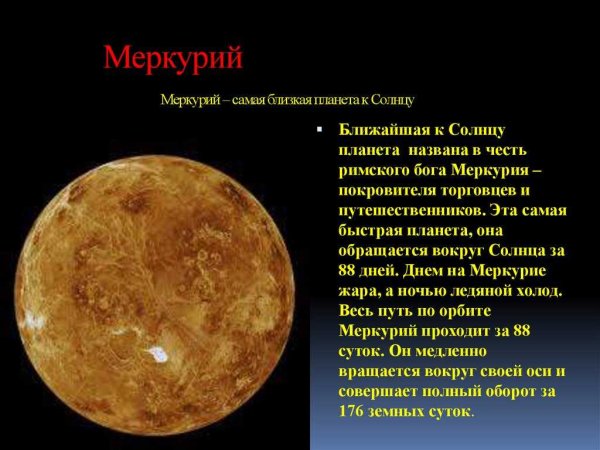 Меркурий

Меркурий – самая близкая планета к Солнцу

▪ Ближайшая к Солнцу планета названа в честь римского бога Меркурия – покровителя торговцев и путешественников. Эта самая быстрая планета, она обращается вокруг Солнца за 88 дней. Днем на Меркурие жара, а ночью ледяной холод. Весь путь по орбите Меркурий проходит за 88 суток. Он медленно вращается вокруг своей оси и совершает полный оборот за 176 земных суток.